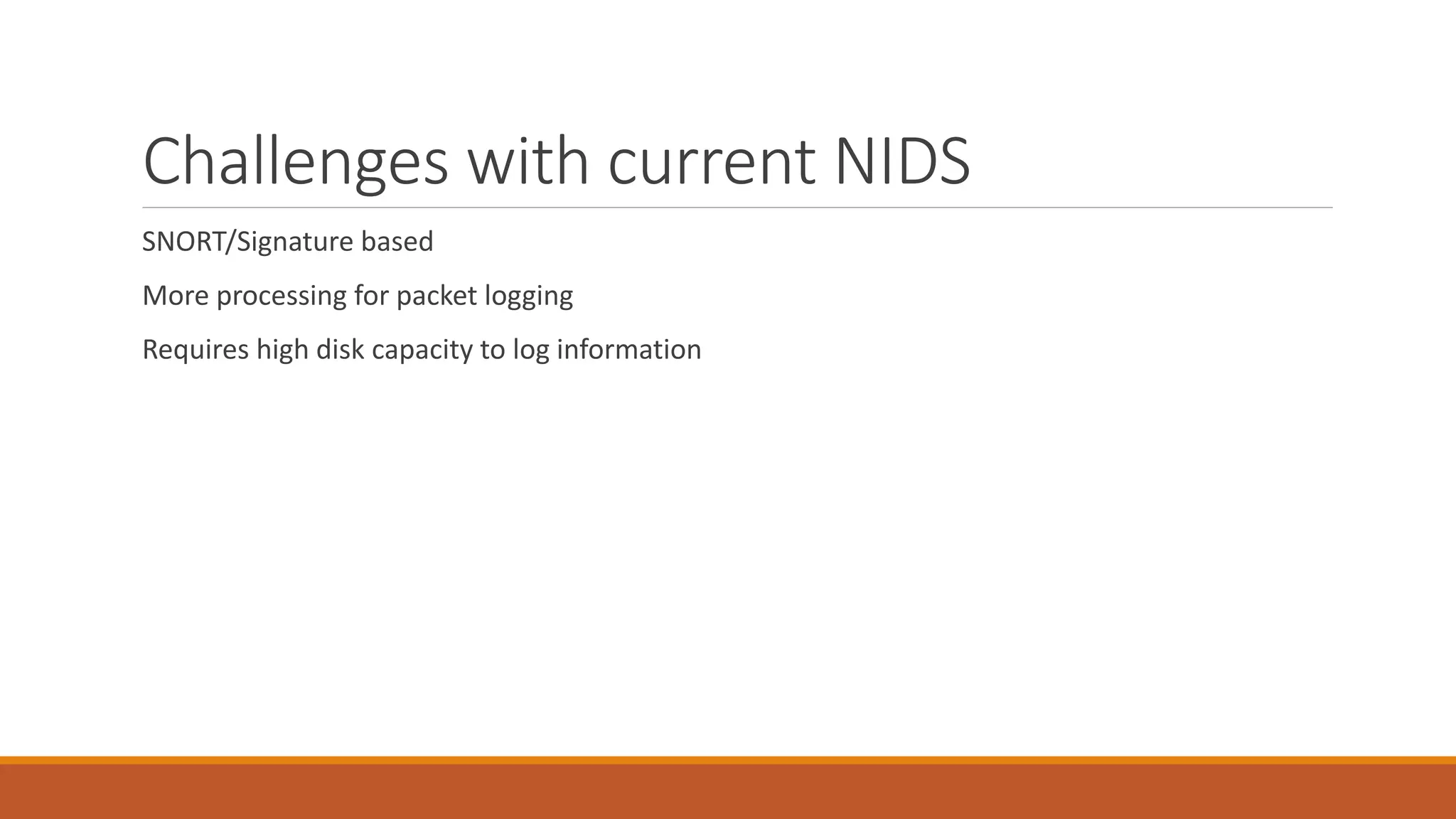 Challenges with current NIDS

SNORT/Signature based

More processing for packet logging

Requires high disk capacity to log information